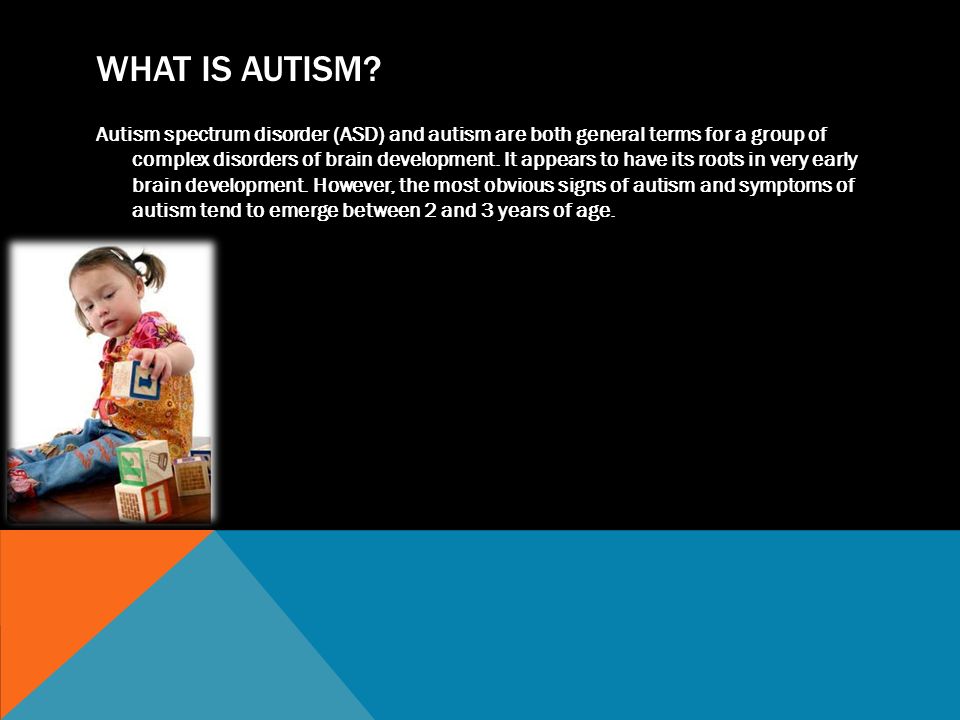 WHAT IS AUTISM?

Autism spectrum disorder (ASD) and autism are both general terms for a group of complex disorders of brain development. It appears to have its roots in very early brain development. However, the most obvious signs of autism and symptoms of autism tend to emerge between 2 and 3 years of age.